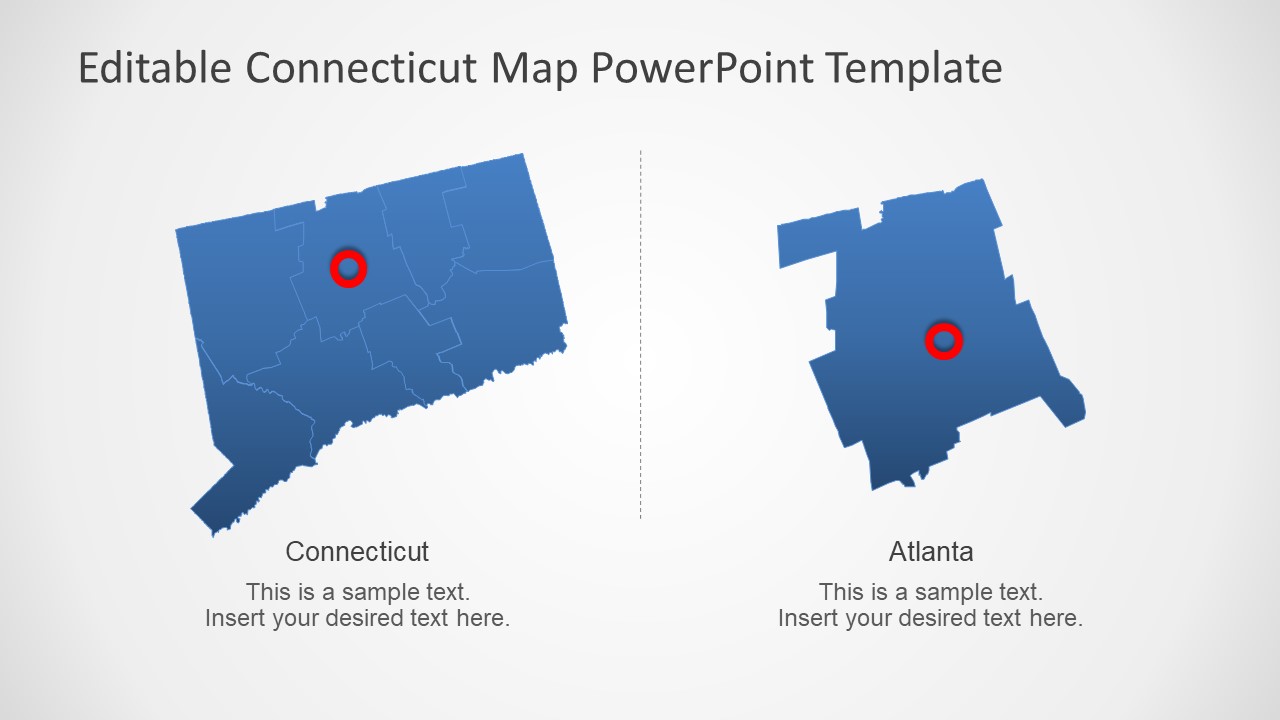 Editable Connecticut Map PowerPoint Template

Connecticut

This is a sample text.
Insert your desired text here.

Atlanta

This is a sample text.
Insert your desired text here.